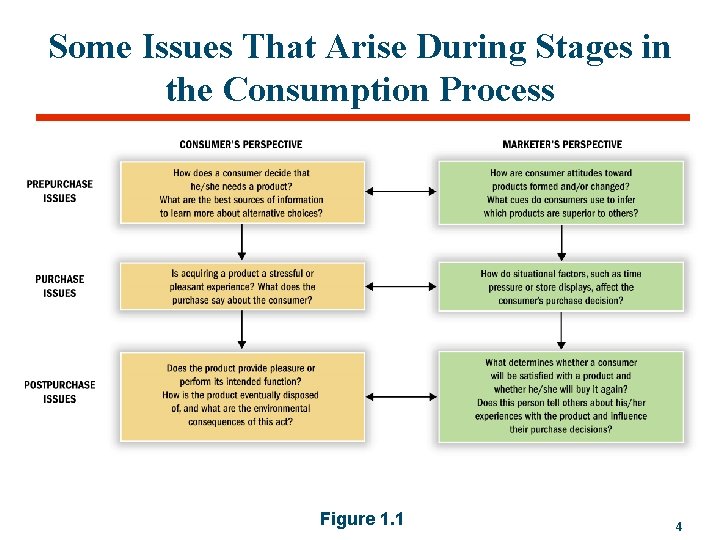 Some Issues That Arise During Stages in the Consumption Process

CONSUMER'S PERSPECTIVE

MARKETER'S PERSPECTIVE

PREPURCHASE ISSUES

How does a consumer decide that he/she needs a product? What are the best sources of information to learn more about alternative choices?

How are consumer attitudes toward products formed and/or changed? What cues do consumers use to infer which products are superior to others?

PURCHASE ISSUES

Is acquiring a product a stressful or pleasant experience? What does the purchase say about the consumer?

How do situational factors, such as time pressure or store displays, affect the consumer's purchase decision?

POSTPURCHASE ISSUES

Does the product provide pleasure or perform its intended function? How is the product eventually disposed of, and what are the environmental consequences of this act?

What determines whether a consumer will be satisfied with a product and whether he/she will buy it again? Does this person tell others about his/her experiences with the product and influence their purchase decisions?

Figure 1.1

4